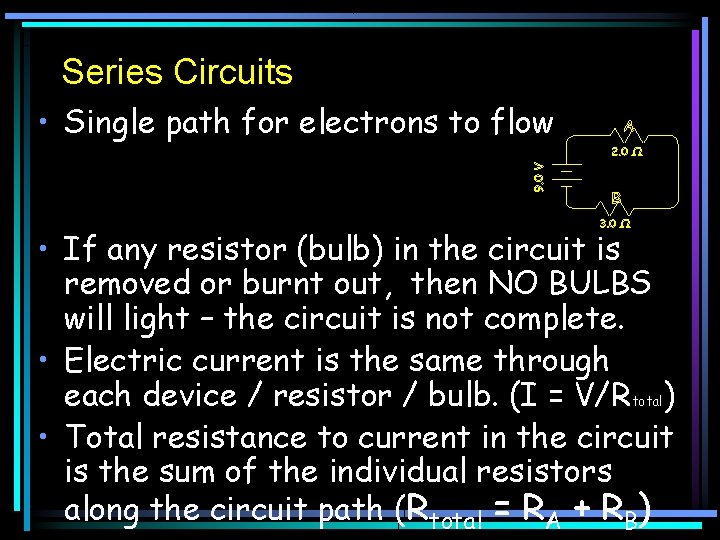 Series Circuits

• Single path for electrons to flow

A
2.0 Ω
9.0 V
B
3.0 Ω

• If any resistor (bulb) in the circuit is removed or burnt out, then NO BULBS will light – the circuit is not complete.

• Electric current is the same through each device / resistor / bulb. ($I = V/R_{total}$)

• Total resistance to current in the circuit is the sum of the individual resistors along the circuit path ($R_{total} = R_A + R_B$)